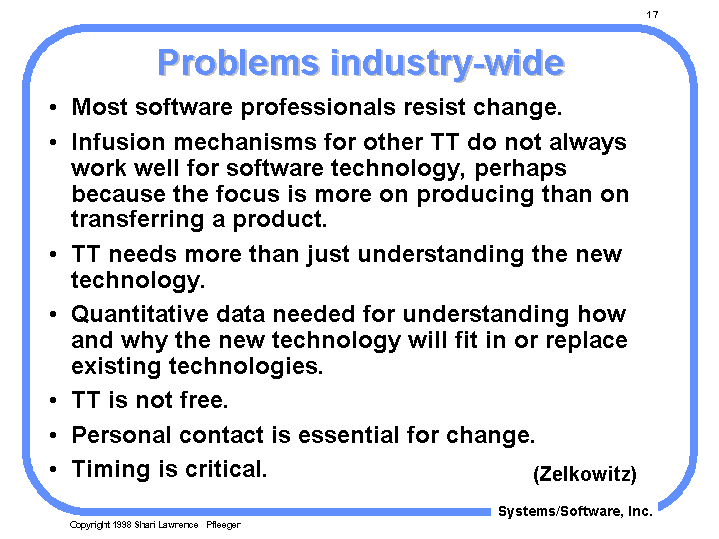 17

Problems industry-wide

• Most software professionals resist change.
• Infusion mechanisms for other TT do not always work well for software technology, perhaps because the focus is more on producing than on transferring a product.
• TT needs more than just understanding the new technology.
• Quantitative data needed for understanding how and why the new technology will fit in or replace existing technologies.
• TT is not free.
• Personal contact is essential for change.
• Timing is critical.

(Zelkowitz)

Systems/Software, Inc.

Copyright 1998 Shari Lawrence Pfleeger